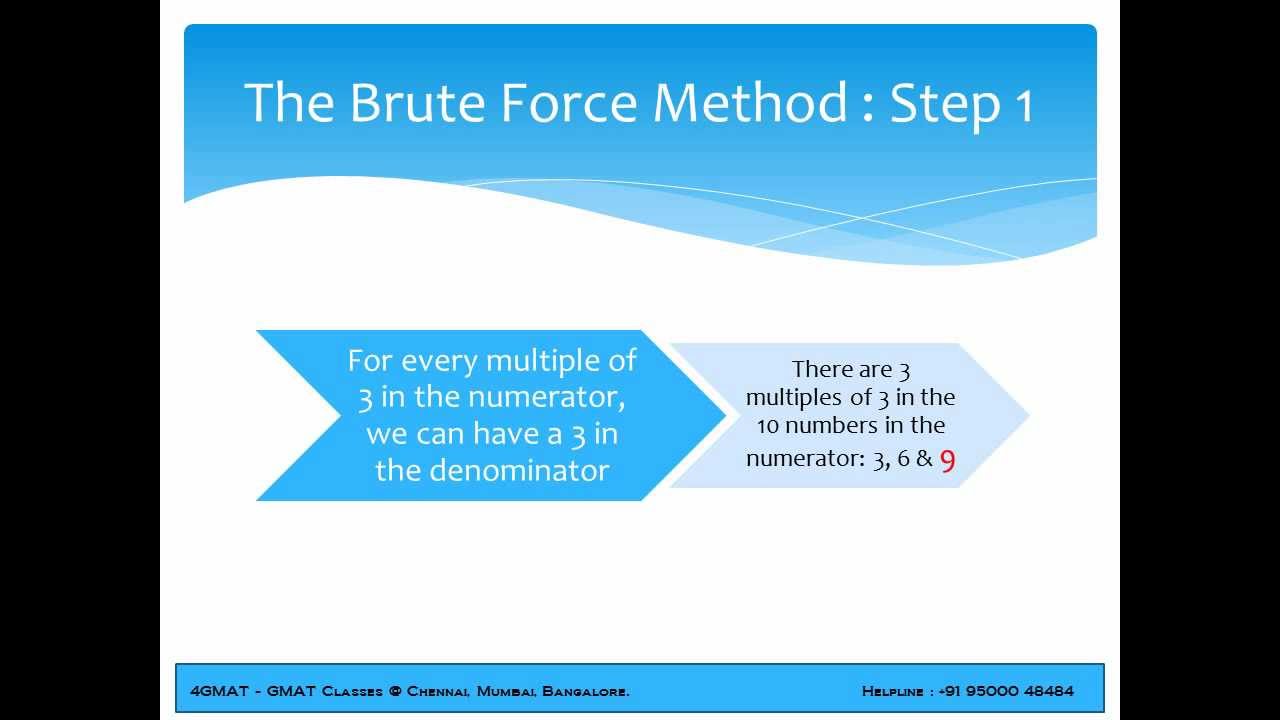 The Brute Force Method : Step 1

For every multiple of 3 in the numerator, we can have a 3 in the denominator

There are 3 multiples of 3 in the 10 numbers in the numerator: 3, 6 & 9

4GMAT - GMAT Classes @ Chennai, Mumbai, Bangalore.

Helpline : +91 95000 48484